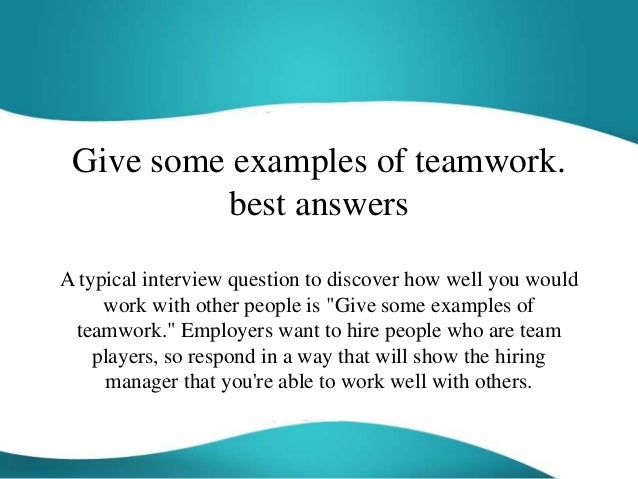 Give some examples of teamwork.
best answers

A typical interview question to discover how well you would work with other people is "Give some examples of teamwork." Employers want to hire people who are team players, so respond in a way that will show the hiring manager that you're able to work well with others.